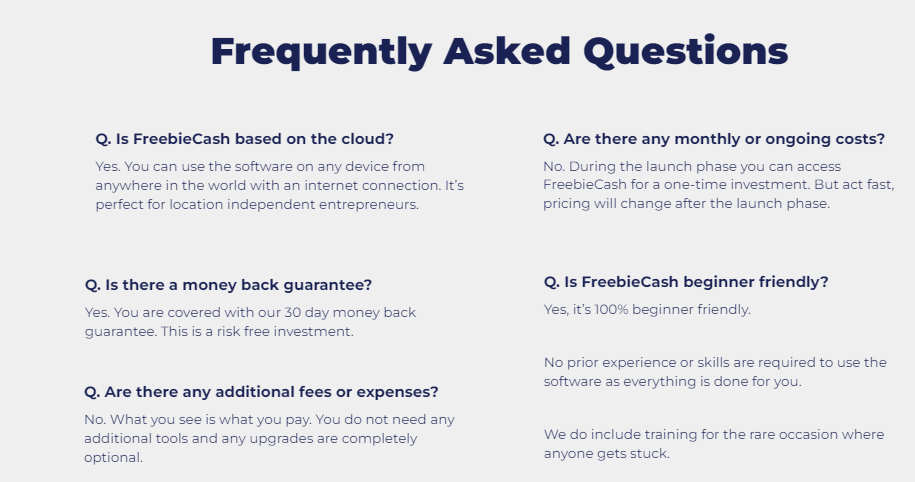 Frequently Asked Questions

Q. Is FreebieCash based on the cloud?

Yes. You can use the software on any device from anywhere in the world with an internet connection. It's perfect for location independent entrepreneurs.

Q. Is there a money back guarantee?

Yes. You are covered with our 30 day money back guarantee. This is a risk free investment.

Q. Are there any additional fees or expenses?

No. What you see is what you pay. You do not need any additional tools and any upgrades are completely optional.

Q. Are there any monthly or ongoing costs?

No. During the launch phase you can access FreebieCash for a one-time investment. But act fast, pricing will change after the launch phase.

Q. Is FreebieCash beginner friendly?

Yes, it's 100% beginner friendly.

No prior experience or skills are required to use the software as everything is done for you.

We do include training for the rare occasion where anyone gets stuck.